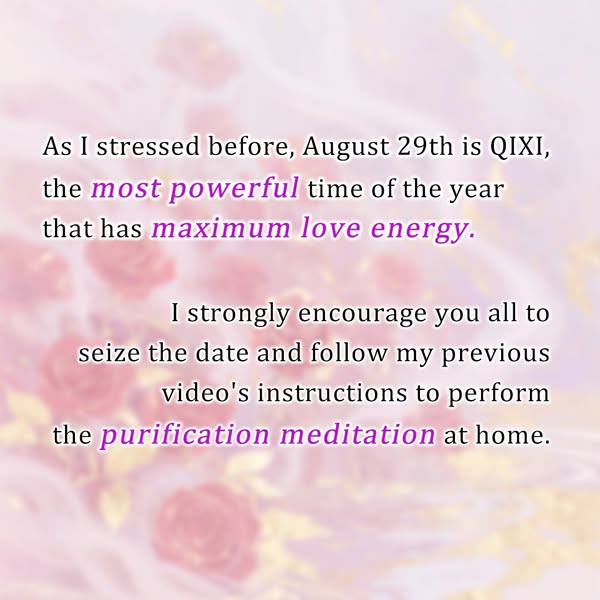 As I stressed before, August 29th is QIXI, the most powerful time of the year that has maximum love energy.

I strongly encourage you all to seize the date and follow my previous video's instructions to perform the purification meditation at home.